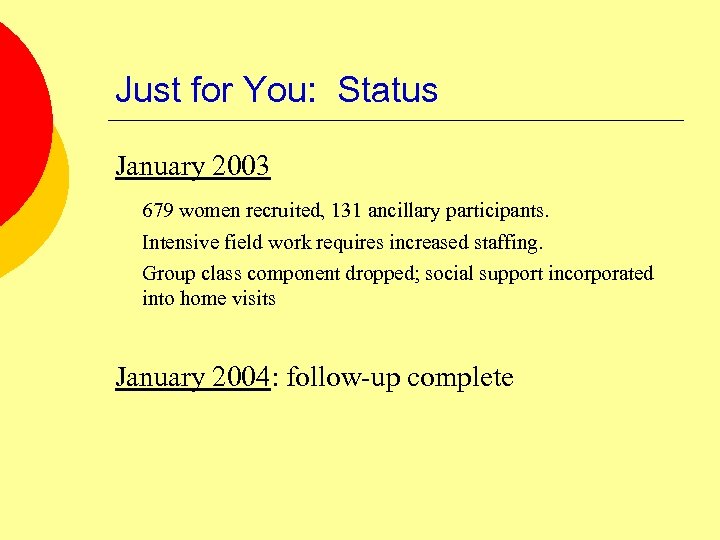 Just for You: Status

January 2003

679 women recruited, 131 ancillary participants.

Intensive field work requires increased staffing.

Group class component dropped; social support incorporated into home visits

January 2004: follow-up complete